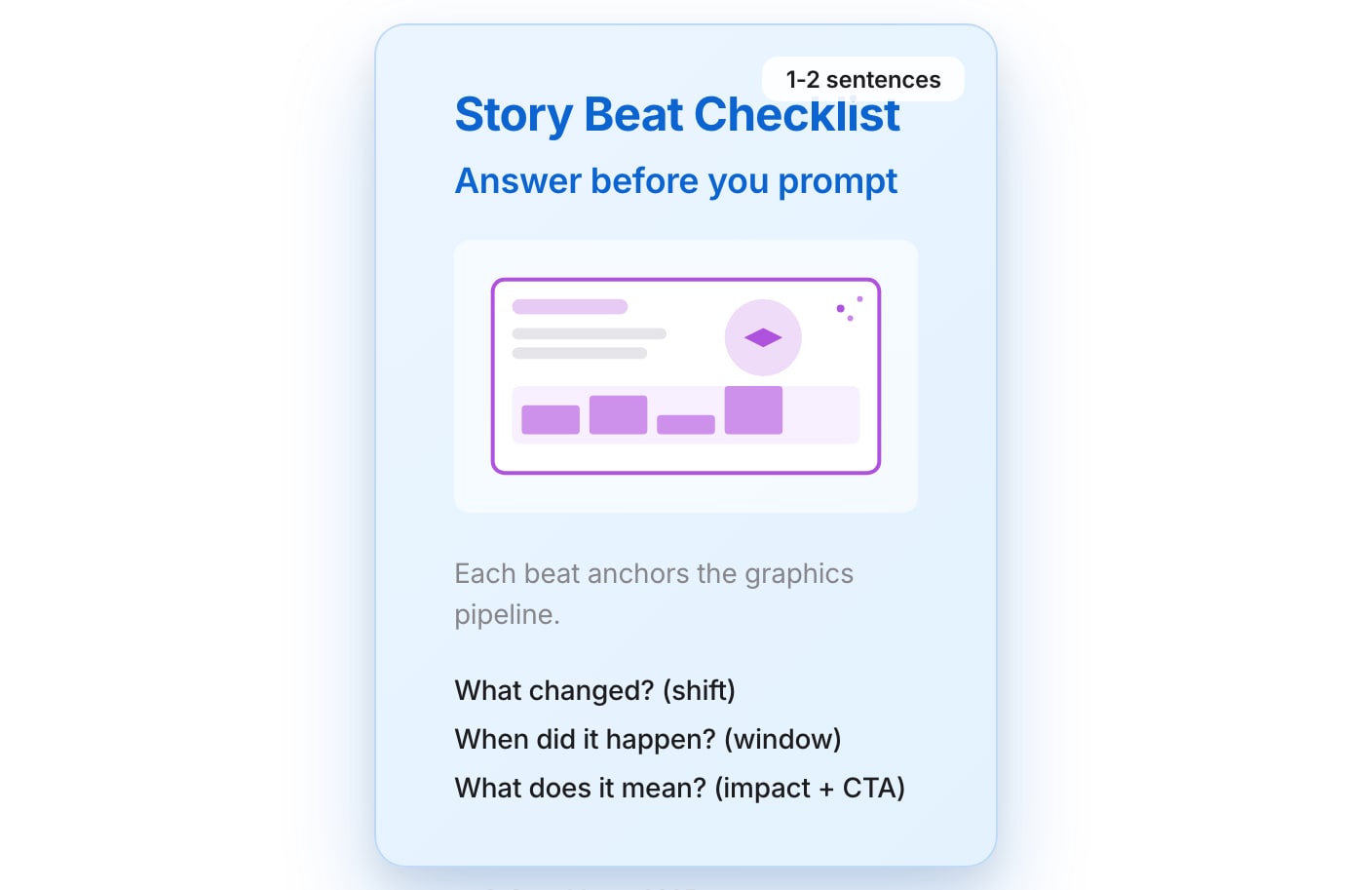 1-2 sentences

Story Beat Checklist

Answer before you prompt

Each beat anchors the graphics pipeline.

What changed? (shift)
When did it happen? (window)
What does it mean? (impact + CTA)